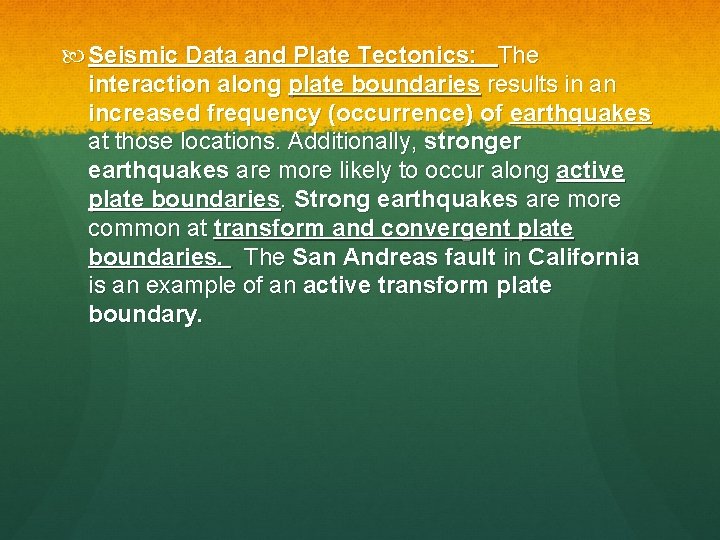 Seismic Data and Plate Tectonics: The interaction along plate boundaries results in an increased frequency (occurrence) of earthquakes at those locations. Additionally, stronger earthquakes are more likely to occur along active plate boundaries. Strong earthquakes are more common at transform and convergent plate boundaries. The San Andreas fault in California is an example of an active transform plate boundary.